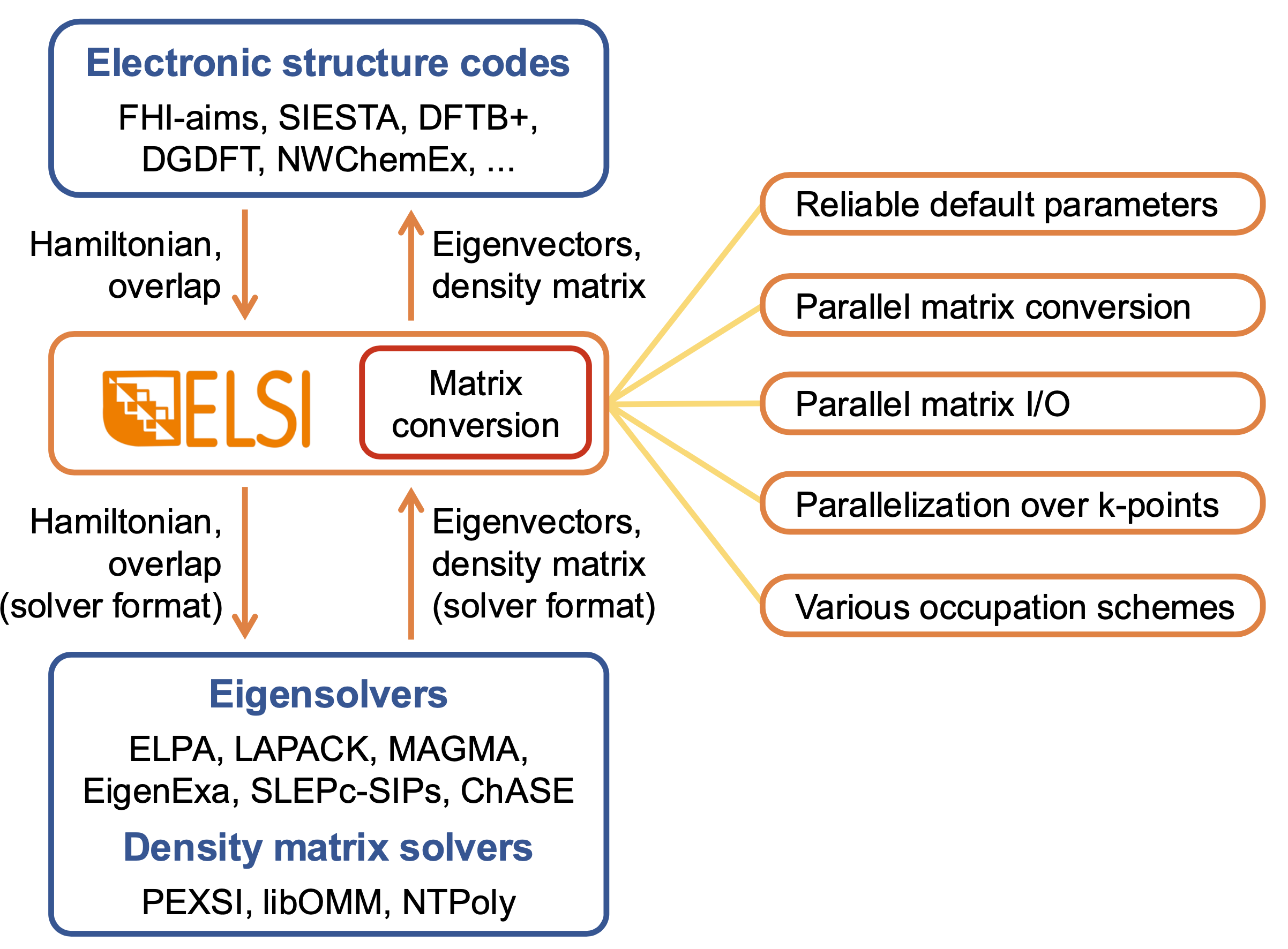 Electronic structure codes

FHI-aims, SIESTA, DFTB+, DGDFT, NWChemEx, ...

Hamiltonian, overlap

Eigenvectors, density matrix

ELSI

Matrix conversion

Hamiltonian, overlap (solver format)

Eigenvectors, density matrix (solver format)

Eigensolvers

ELPA, LAPACK, MAGMA, EigenExa, SLEPc-SIPs, ChASE

Density matrix solvers

PEXSI, libOMM, NTPoly

Reliable default parameters

Parallel matrix conversion

Parallel matrix I/O

Parallelization over k-points

Various occupation schemes